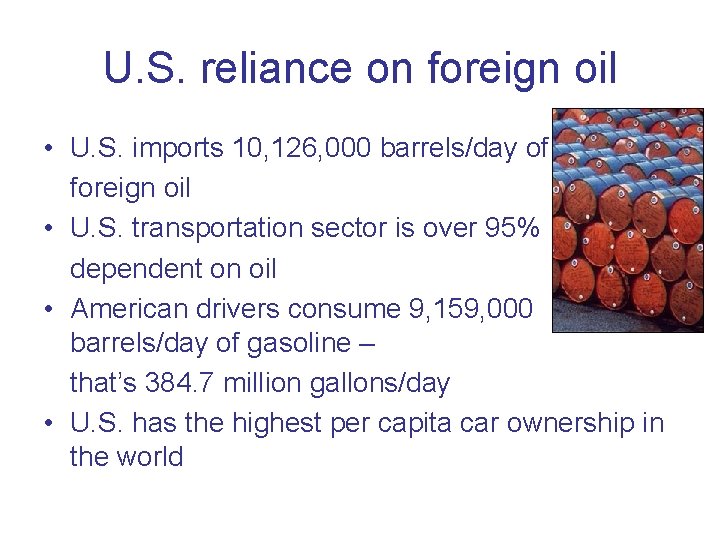 U.S. reliance on foreign oil

• U.S. imports 10,126,000 barrels/day of foreign oil
• U.S. transportation sector is over 95% dependent on oil
• American drivers consume 9,159,000 barrels/day of gasoline –
that's 384.7 million gallons/day
• U.S. has the highest per capita car ownership in the world